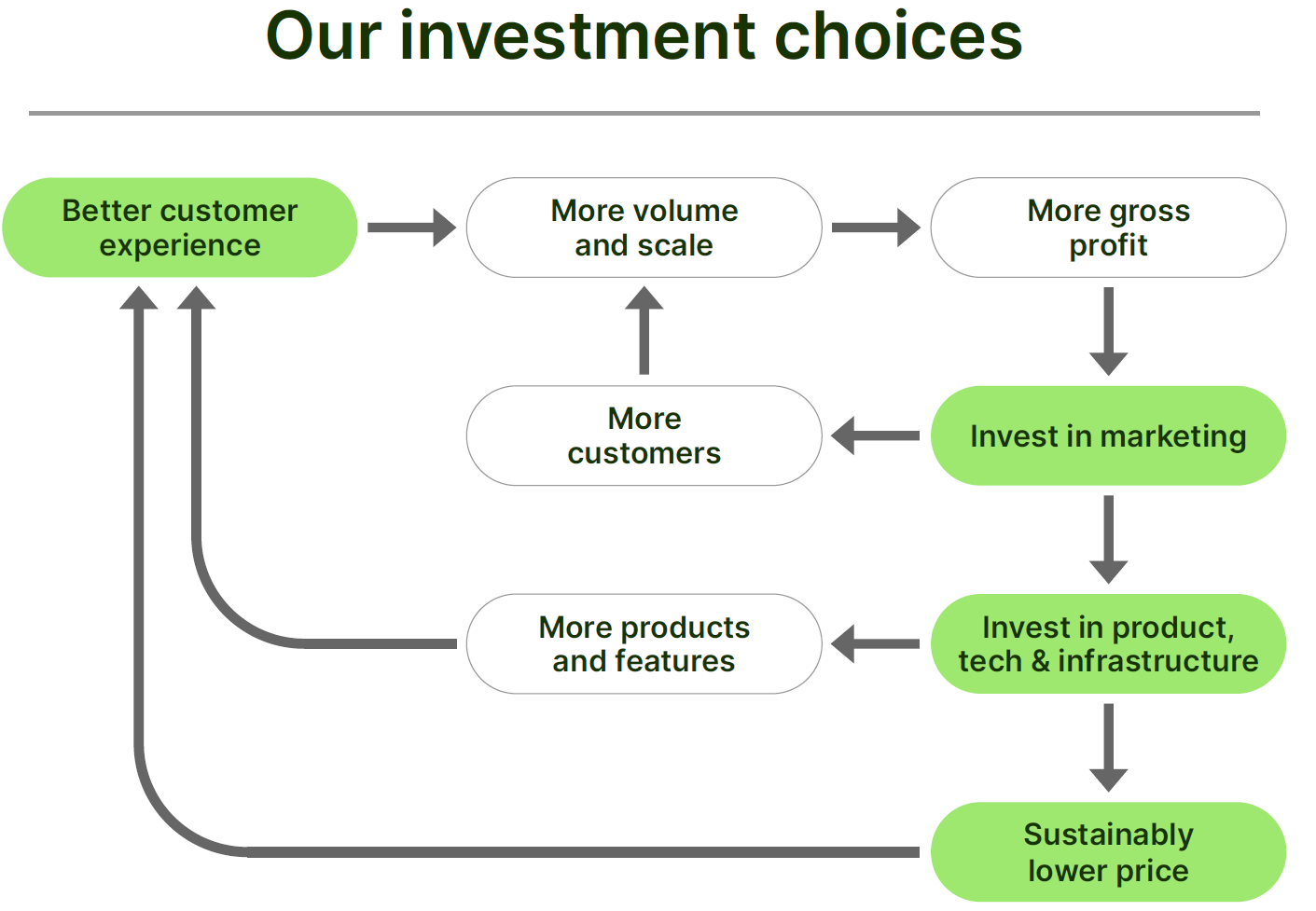 Our investment choices

Better customer experience

More volume and scale

More gross profit

More customers

Invest in marketing

More products and features

Invest in product, tech & infrastructure

Sustainably lower price